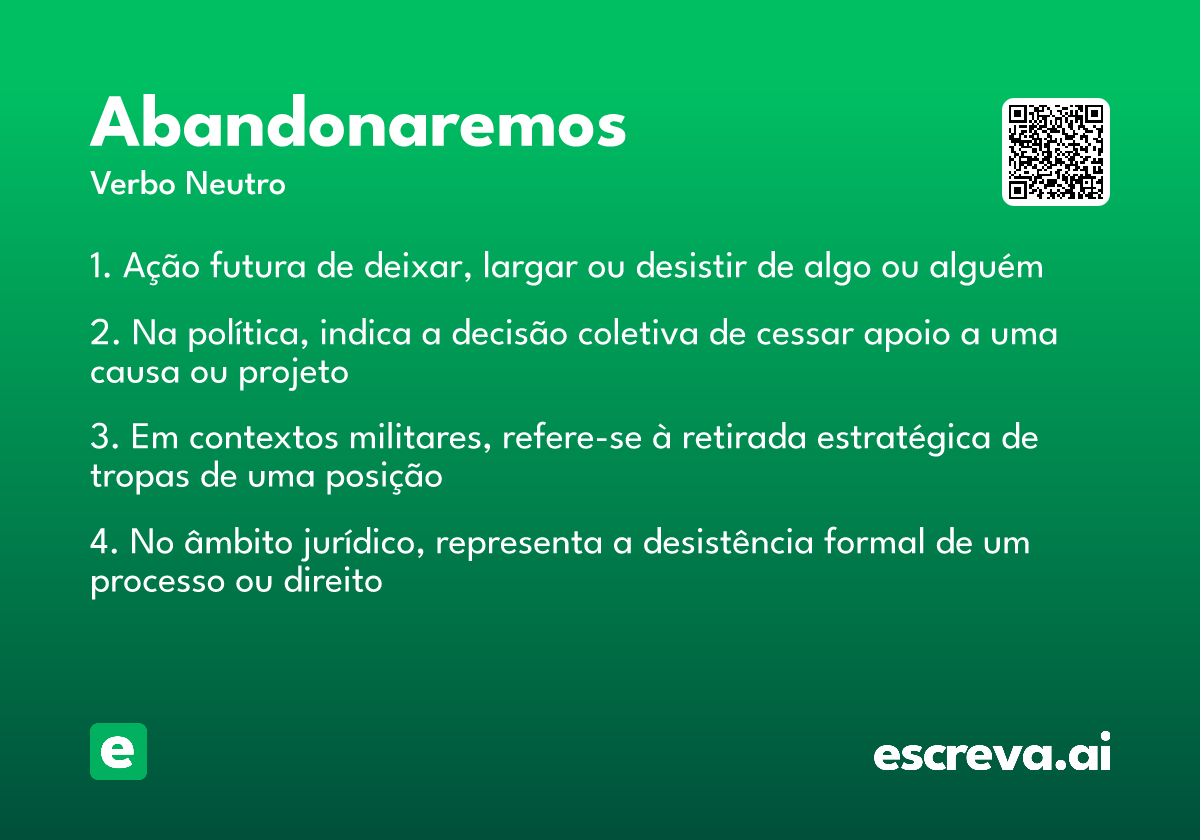 Abandonaremos
Verbo Neutro

1. Ação futura de deixar, largar ou desistir de algo ou alguém

2. Na política, indica a decisão coletiva de cessar apoio a uma causa ou projeto

3. Em contextos militares, refere-se à retirada estratégica de tropas de uma posição

4. No âmbito jurídico, representa a desistência formal de um processo ou direito

e

escreva.ai